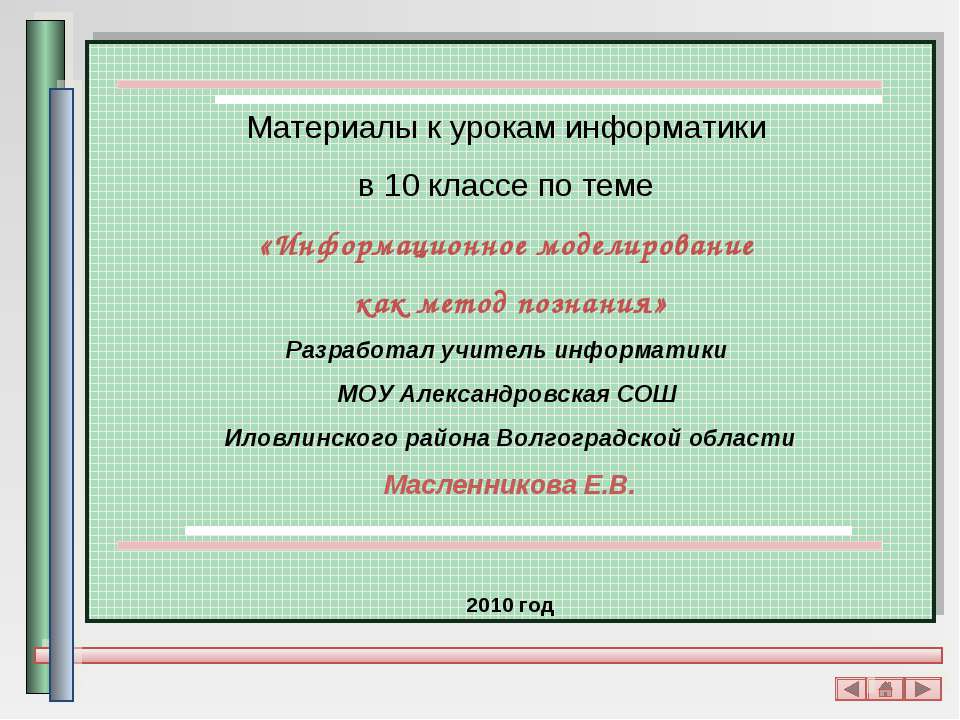 Материалы к урокам информатики

в 10 классе по теме

«Информационное моделирование

как метод познания»

Разработал учитель информатики

МОУ Александровская СОШ

Иловлинского района Волгоградской области

Масленникова Е.В.

2010 год